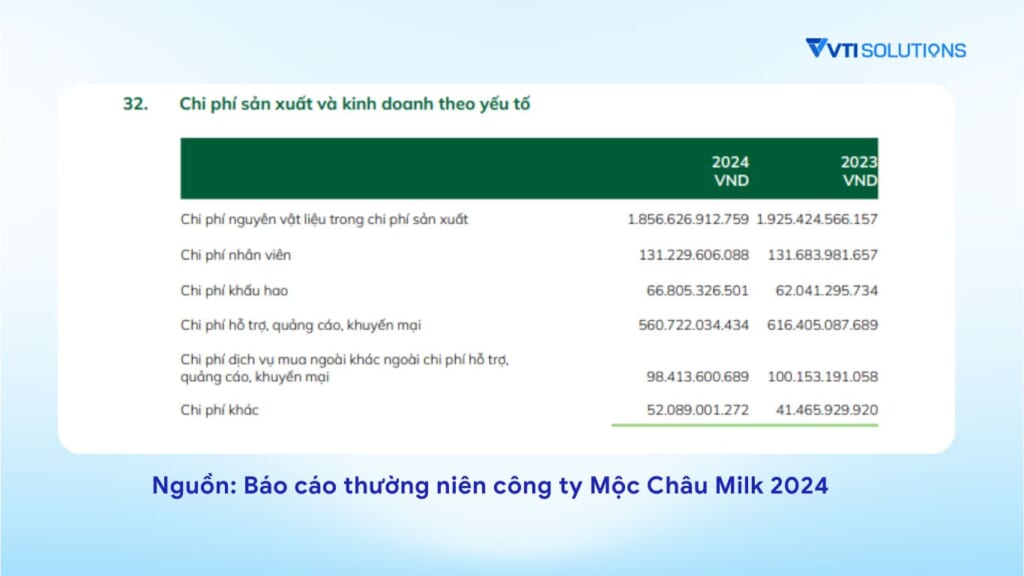 VTI SOLUTIONS

32. Chi phí sản xuất và kinh doanh theo yếu tố

| | 2024 VND | 2023 VND |
|---|---|---|
| Chi phí nguyên vật liệu trong chi phí sản xuất | 1.856.626.912.759 | 1.925.424.566.157 |
| Chi phí nhân viên | 131.229.606.088 | 131.683.981.657 |
| Chi phí khấu hao | 66.805.326.501 | 62.041.295.734 |
| Chi phí hỗ trợ, quảng cáo, khuyến mại | 560.722.034.434 | 616.405.087.689 |
| Chi phí dịch vụ mua ngoài khác ngoài chi phí hỗ trợ, quảng cáo, khuyến mại | 98.413.600.689 | 100.153.191.058 |
| Chi phí khác | 52.089.001.272 | 41.465.929.920 |

Nguồn: Báo cáo thường niên công ty Mộc Châu Milk 2024